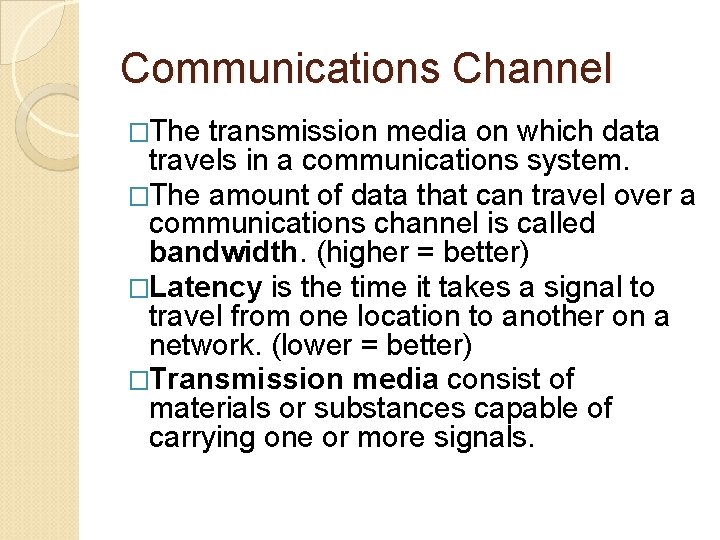 Communications Channel

□The transmission media on which data travels in a communications system.

□The amount of data that can travel over a communications channel is called bandwidth. (higher = better)

□Latency is the time it takes a signal to travel from one location to another on a network. (lower = better)

□Transmission media consist of materials or substances capable of carrying one or more signals.